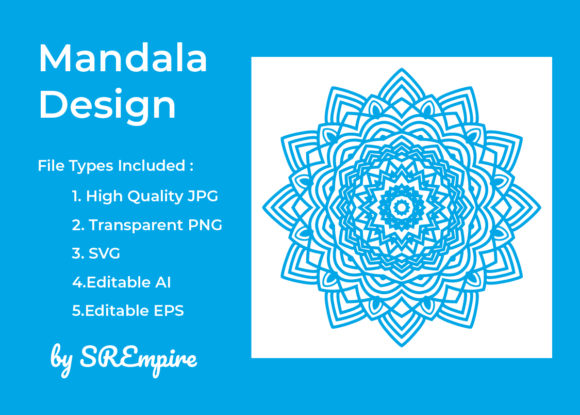 Mandala Design

File Types Included :

1. High Quality JPG
2. Transparent PNG
3. SVG
4.Editable AI
5.Editable EPS

by SREmpire